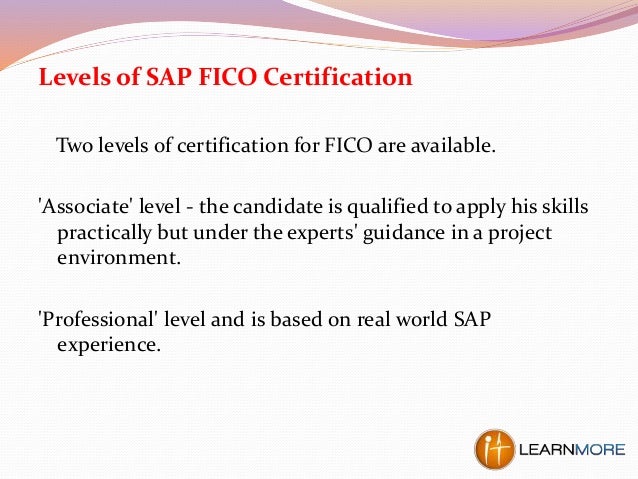 Levels of SAP FICO Certification

Two levels of certification for FICO are available.

'Associate' level - the candidate is qualified to apply his skills practically but under the experts' guidance in a project environment.

'Professional' level and is based on real world SAP experience.

it LEARNMORE